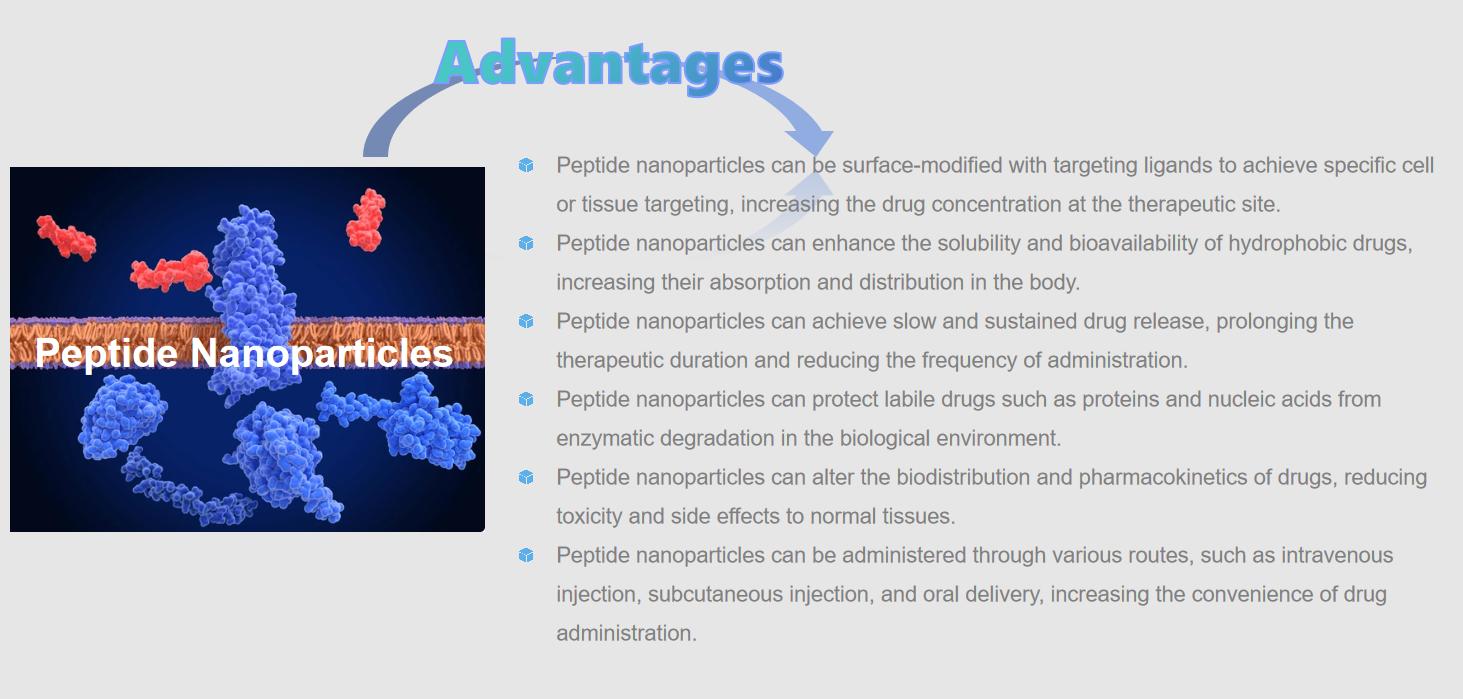 Advantages

Peptide Nanoparticles

Peptide nanoparticles can be surface-modified with targeting ligands to achieve specific cell or tissue targeting, increasing the drug concentration at the therapeutic site.

Peptide nanoparticles can enhance the solubility and bioavailability of hydrophobic drugs, increasing their absorption and distribution in the body.

Peptide nanoparticles can achieve slow and sustained drug release, prolonging the therapeutic duration and reducing the frequency of administration.

Peptide nanoparticles can protect labile drugs such as proteins and nucleic acids from enzymatic degradation in the biological environment.

Peptide nanoparticles can alter the biodistribution and pharmacokinetics of drugs, reducing toxicity and side effects to normal tissues.

Peptide nanoparticles can be administered through various routes, such as intravenous injection, subcutaneous injection, and oral delivery, increasing the convenience of drug administration.